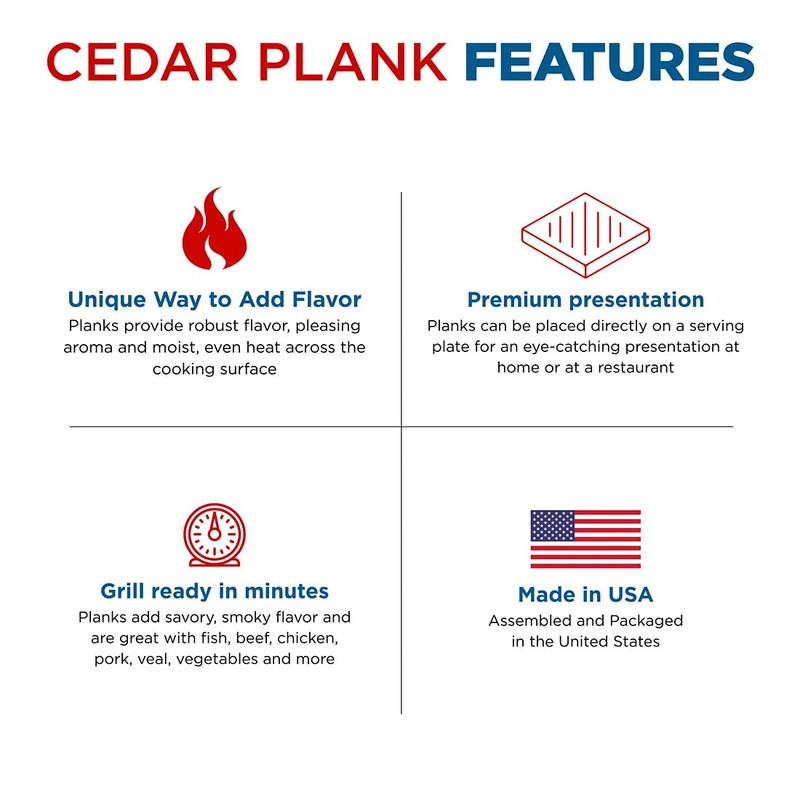 CEDAR PLANK FEATURES

Unique Way to Add Flavor
Planks provide robust flavor, pleasing aroma and moist, even heat across the cooking surface

Premium presentation
Planks can be placed directly on a serving plate for an eye-catching presentation at home or at a restaurant

Grill ready in minutes
Planks add savory, smoky flavor and are great with fish, beef, chicken, pork, veal, vegetables and more

Made in USA
Assembled and Packaged in the United States